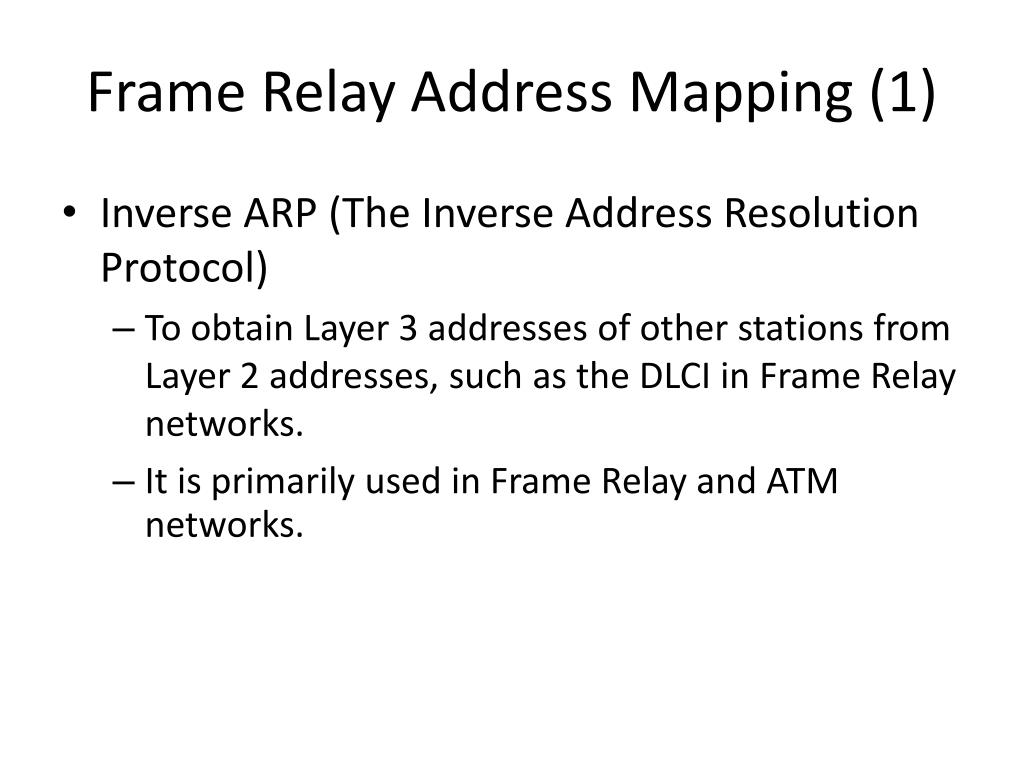 Frame Relay Address Mapping (1)

• Inverse ARP (The Inverse Address Resolution Protocol)

– To obtain Layer 3 addresses of other stations from Layer 2 addresses, such as the DLCI in Frame Relay networks.

– It is primarily used in Frame Relay and ATM networks.